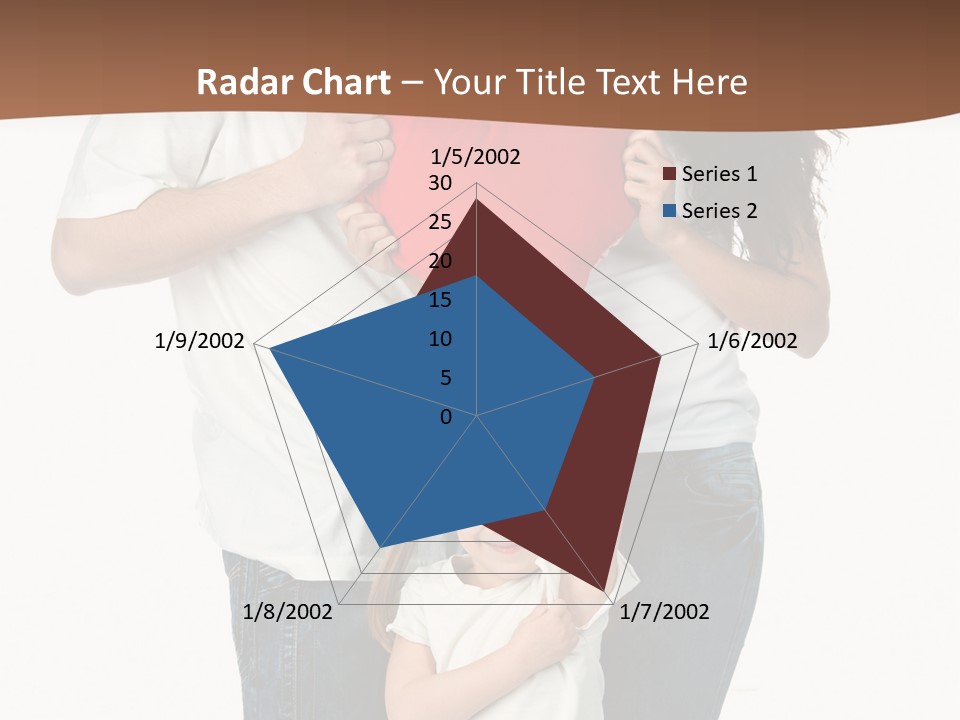 Radar Chart – Your Title Text Here

1/5/2002
30
25
20
15
10
5
0
1/6/2002
1/7/2002
1/8/2002
1/9/2002

Series 1
Series 2